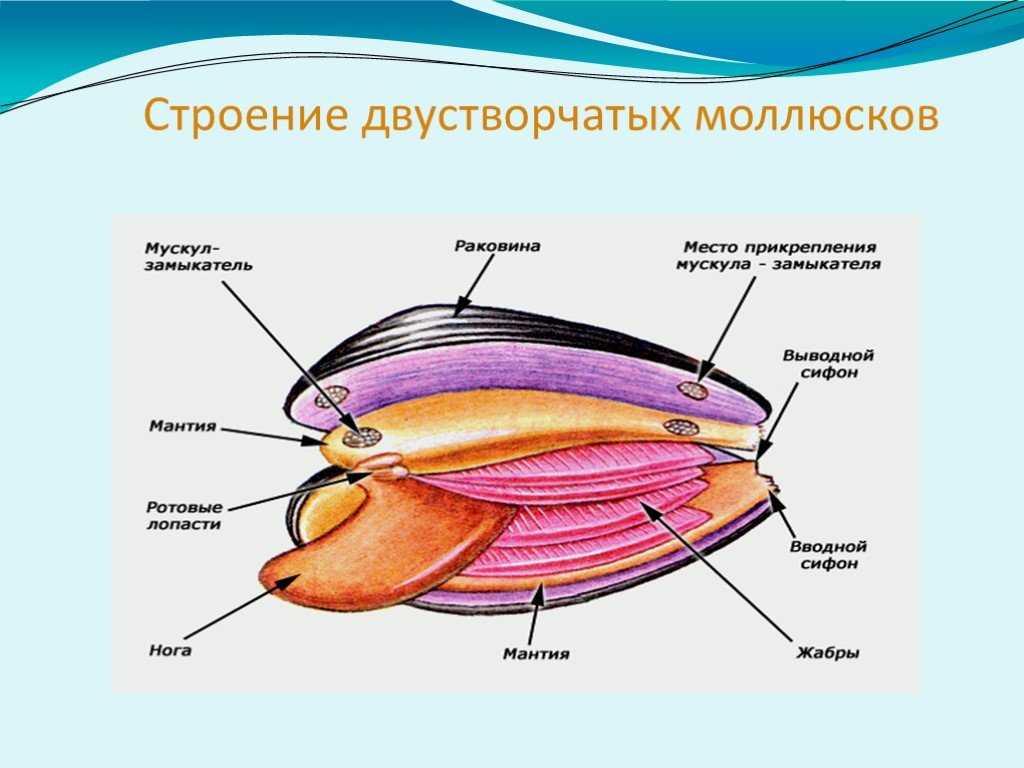 Строение двустворчатых моллюсков

Мускул-замыкатель

Раковина

Место прикрепления мускула - замыкателя

Выводной сифон

Мантия

Ротовые лопасти

Вводной сифон

Нога

Мантия

Жабры